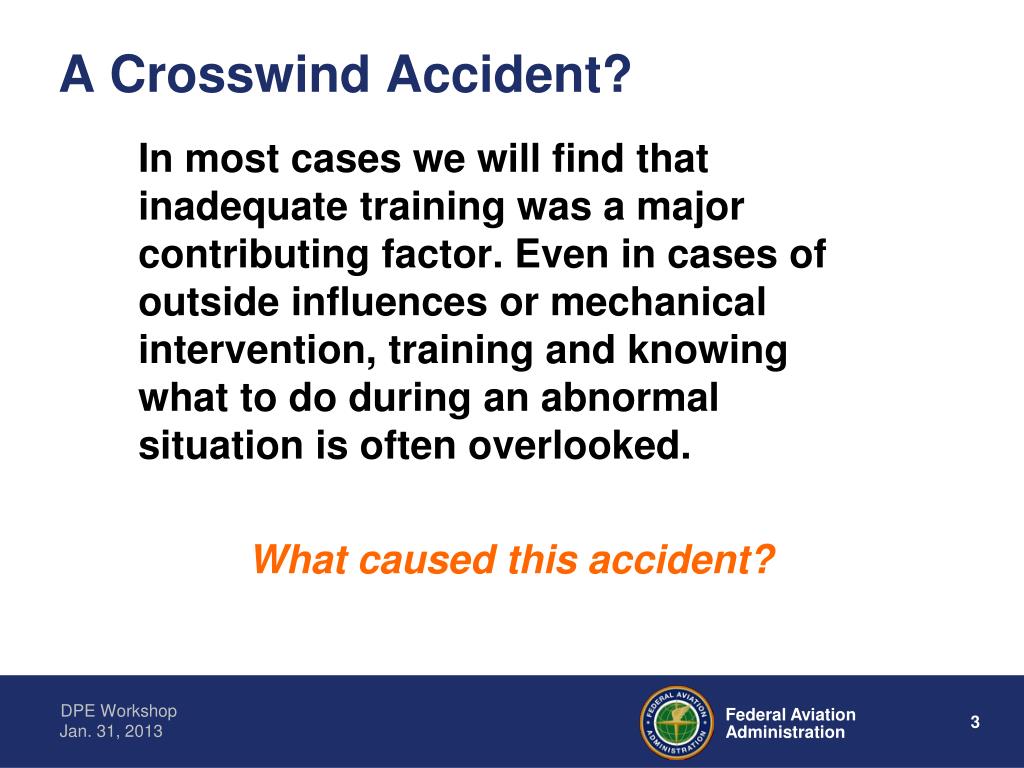 A Crosswind Accident?

In most cases we will find that inadequate training was a major contributing factor. Even in cases of outside influences or mechanical intervention, training and knowing what to do during an abnormal situation is often overlooked.

What caused this accident?

DPE Workshop
Jan. 31, 2013

FEDERAL AVIATION ADMINISTRATION

Federal Aviation Administration

3